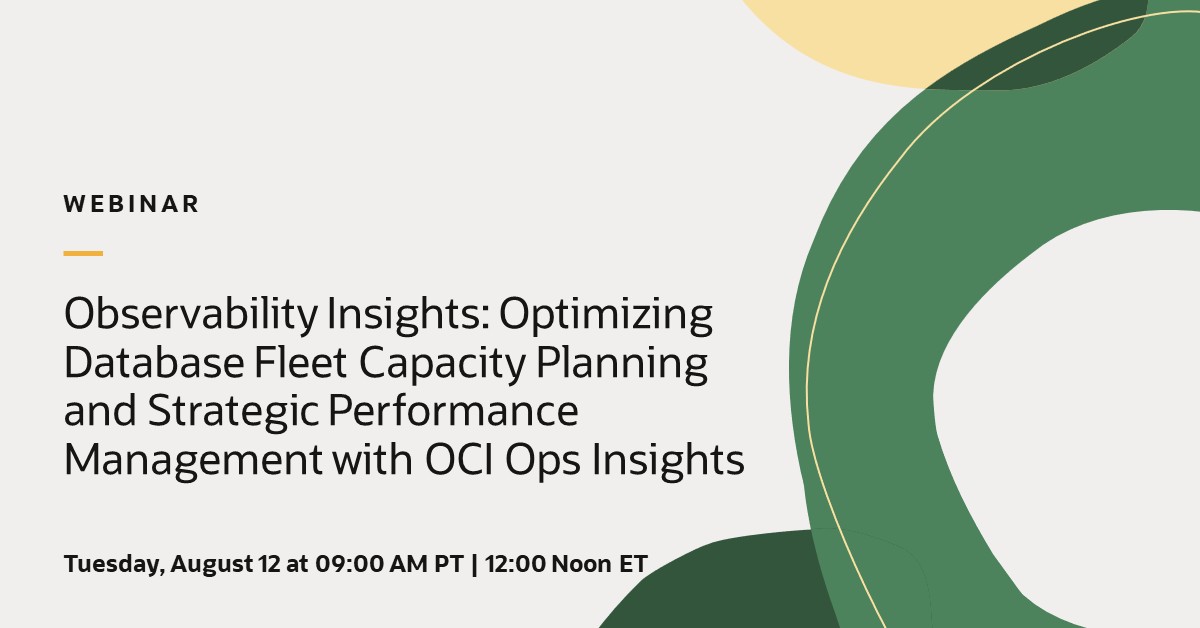 WEBINAR

Observability Insights: Optimizing Database Fleet Capacity Planning and Strategic Performance Management with OCI Ops Insights

Tuesday, August 12 at 09:00 AM PT | 12:00 Noon ET